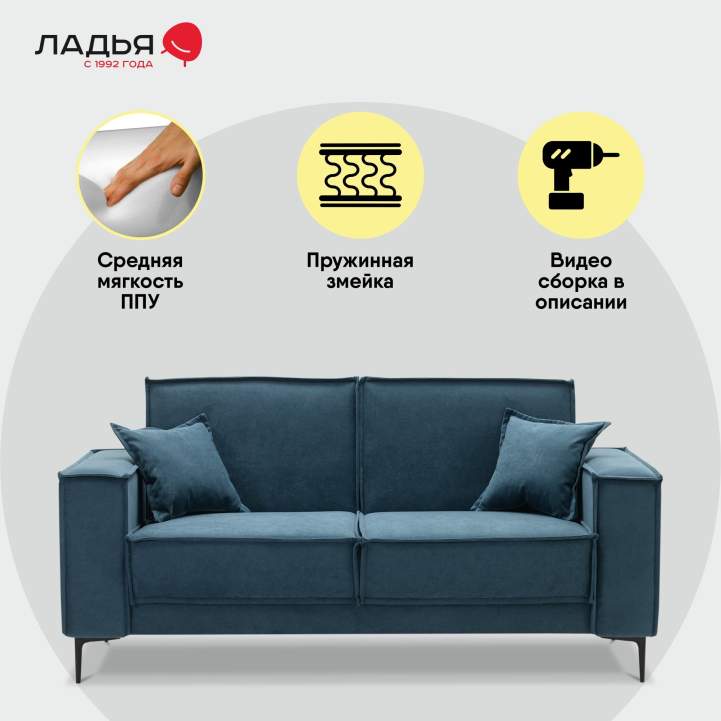 ЛАДЬЯ
С 1992 ГОДА

Средняя мягкость ППУ

Пружинная змейка

Видео сборка в описании